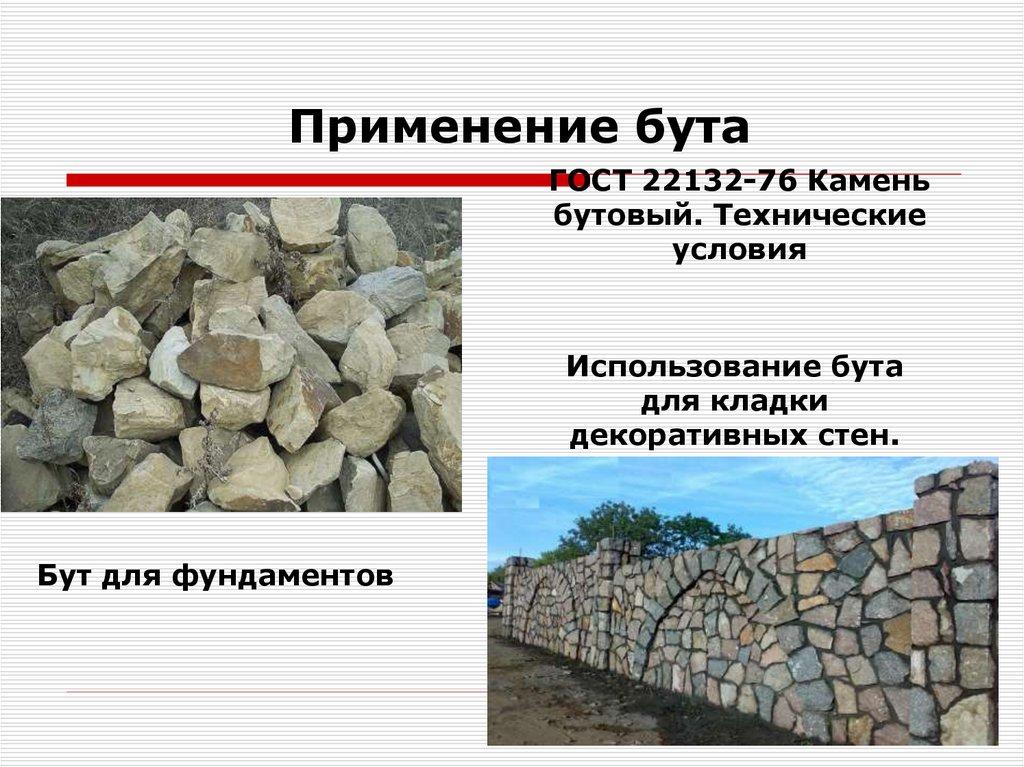 Применение бута

ГОСТ 22132-76 Камень бутовый. Технические условия

Использование бута для кладки декоративных стен.

Бут для фундаментов